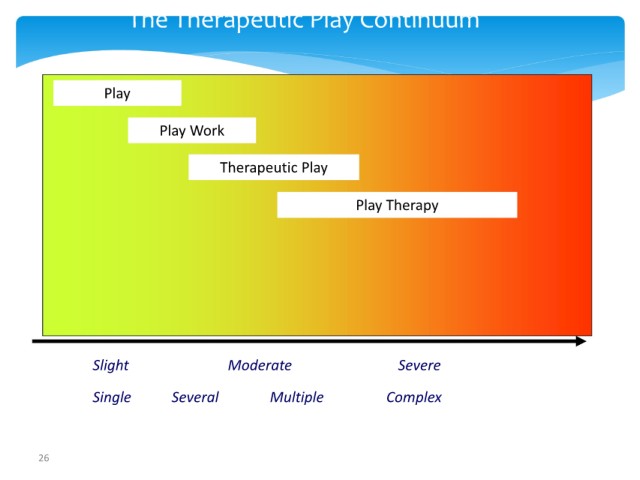 The Therapeutic Play Continuum

Play

Play Work

Therapeutic Play

Play Therapy

Slight Moderate Severe

Single Several Multiple Complex

26